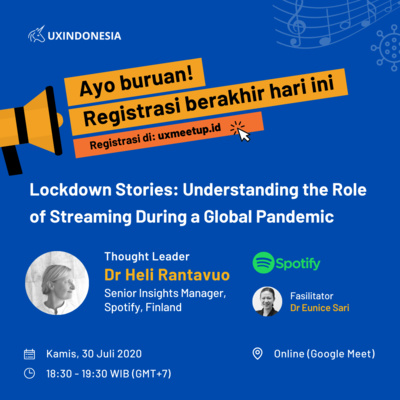 UXINDONESIA

Ayo buruan!
Registrasi berakhir hari ini
Registrasi di: uxmeetup.id

Lockdown Stories: Understanding the Role of Streaming During a Global Pandemic

Thought Leader
Dr Heli Rantavuo
Senior Insights Manager, Spotify, Finland

Spotify

Fasilitator
Dr Eunice Sari

Kamis, 30 Juli 2020
18:30 - 19:30 WIB (GMT+7)

Online (Google Meet)